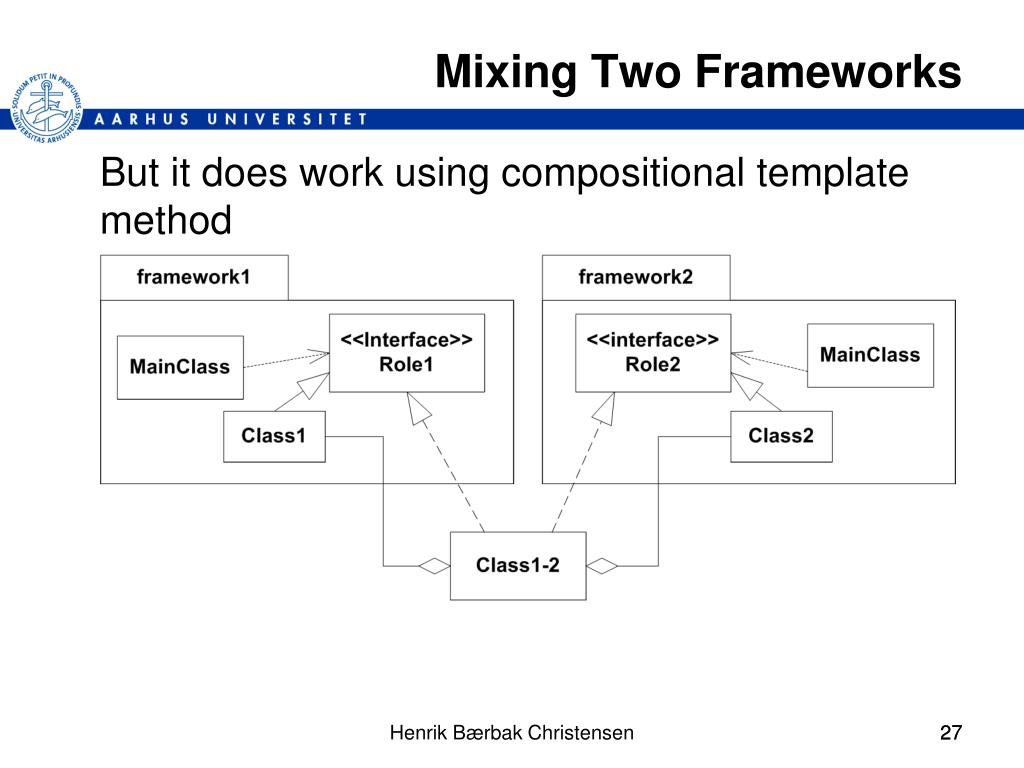 Mixing Two Frameworks

SOLIDUM PETIT IN PROFUNDIS
UNIVERSITAS ARHUSIENSIS

AARHUS UNIVERSITET

But it does work using compositional template method

framework1

MainClass

<<Interface>>
Role1

Class1

framework2

<<interface>>
Role2

MainClass

Class2

Class1-2

Henrik Bærbak Christensen

27